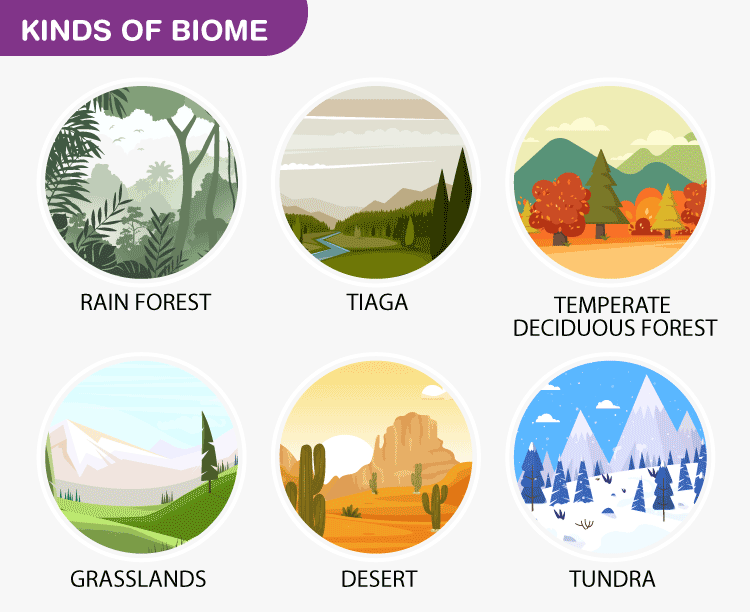 KINDS OF BIOME

RAIN FOREST

TIAGA

TEMPERATE DECIDUOUS FOREST

GRASSLANDS

DESERT

TUNDRA